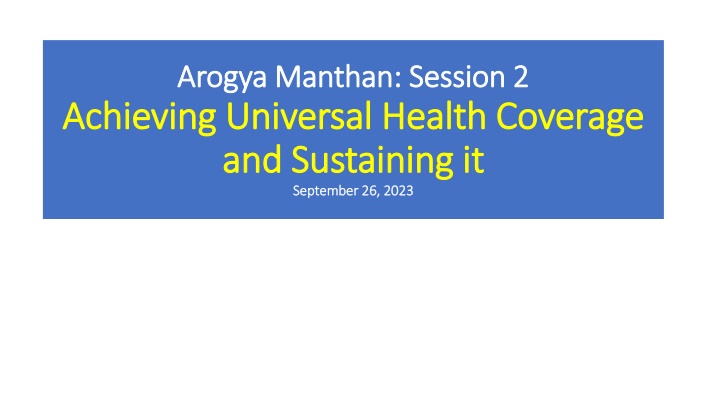 Arogya Manthan: Session 2
Achieving Universal Health Coverage and Sustaining it
September 26, 2023